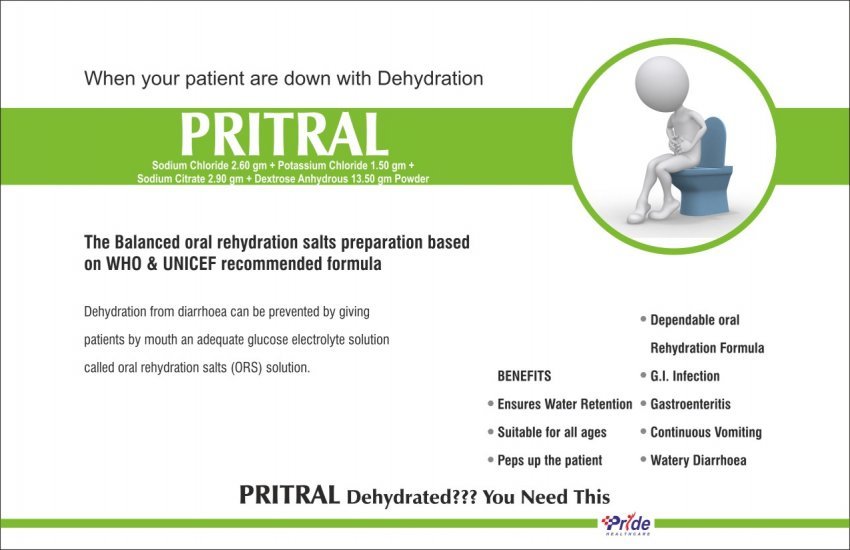 When your patient are down with Dehydration

PRITRAL

Sodium Chloride 2.60 gm + Potassium Chloride 1.50 gm + Sodium Citrate 2.90 gm + Dextrose Anhydrous 13.50 gm Powder

The Balanced oral rehydration salts preparation based on WHO & UNICEF recommended formula

Dehydration from diarrhoea can be prevented by giving patients by mouth an adequate glucose electrolyte solution called oral rehydration salts (ORS) solution.

BENEFITS
• Ensures Water Retention
• Suitable for all ages
• Peps up the patient

• Dependable oral Rehydration Formula
• G.I. Infection
• Gastroenteritis
• Continuous Vomiting
• Watery Diarrhoea

PRITRAL Dehydrated??? You Need This

Pride
HEALTHCARE